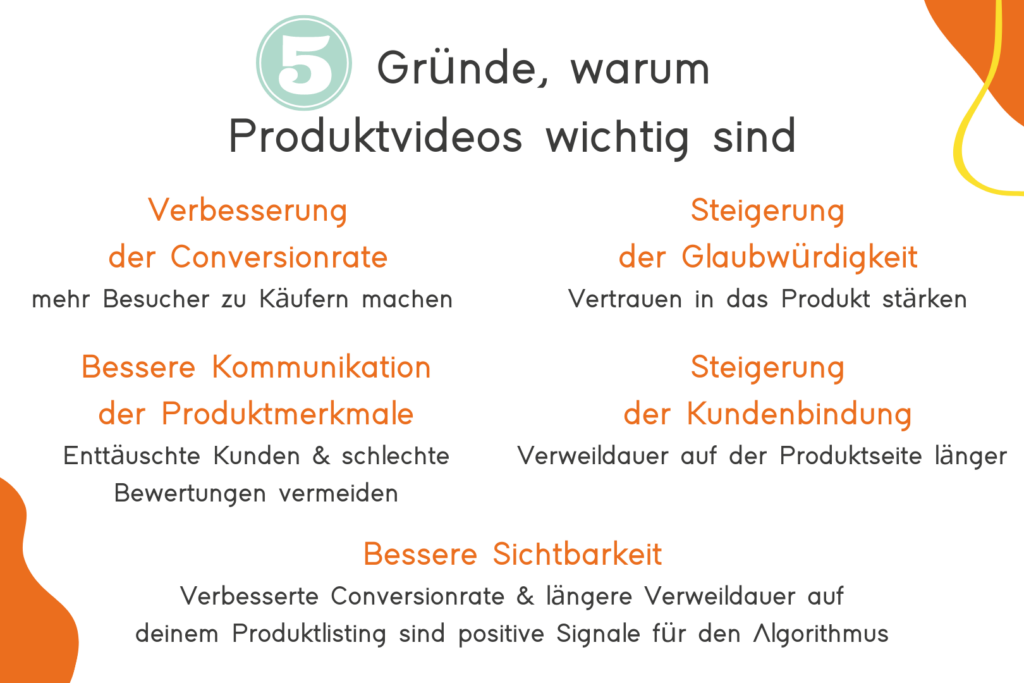 5 Gründe, warum Produktvideos wichtig sind

Verbesserung der Conversionrate
mehr Besucher zu Käufern machen

Bessere Kommunikation der Produktmerkmale
Enttäuschte Kunden & schlechte Bewertungen vermeiden

Steigerung der Glaubwürdigkeit
Vertrauen in das Produkt stärken

Steigerung der Kundenbindung
Verweildauer auf der Produktseite länger

Bessere Sichtbarkeit
Verbesserte Conversionrate & längere Verweildauer auf deinem Produktlisting sind positive Signale für den Algorithmus